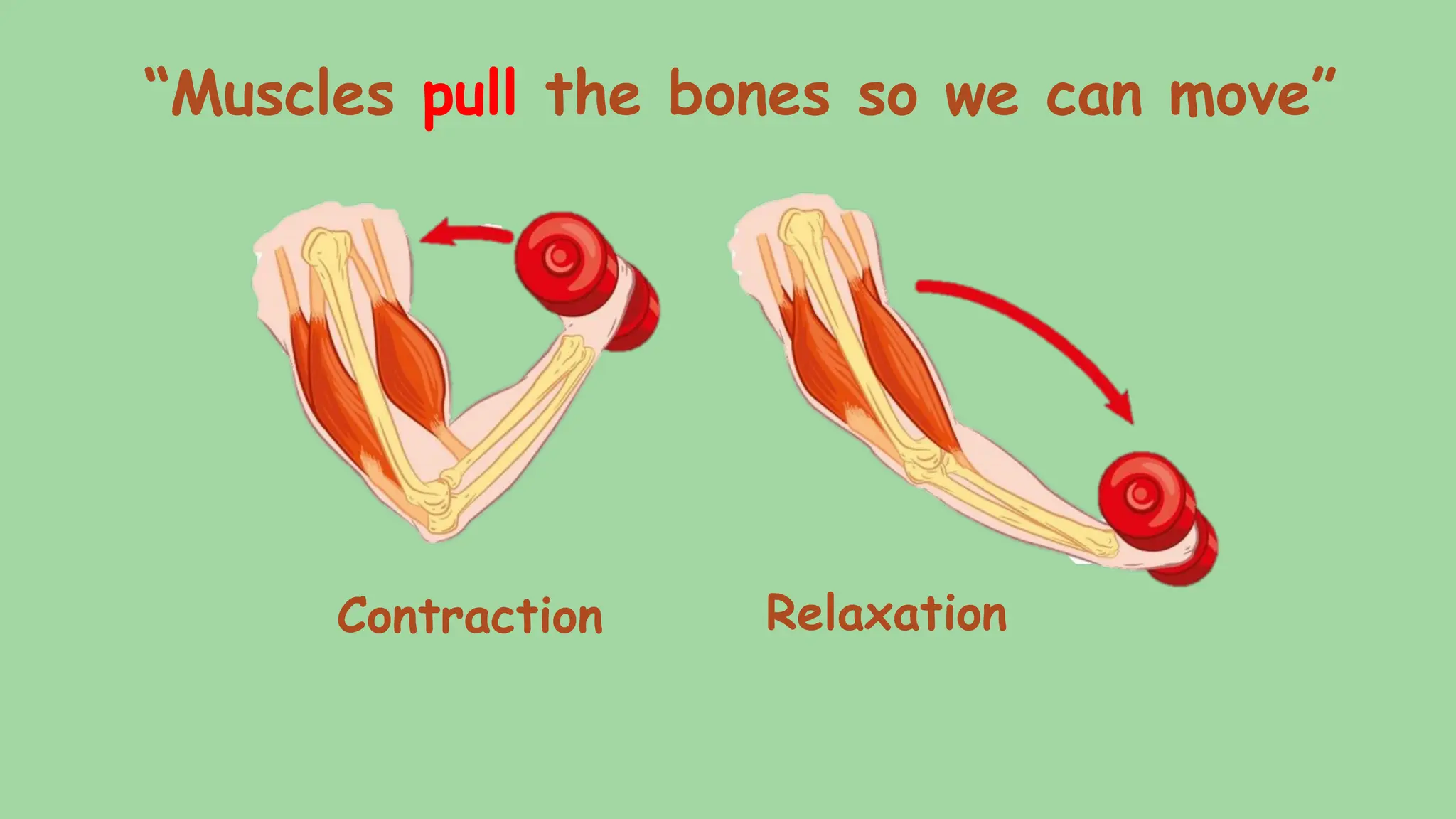 “Muscles pull the bones so we can move”

Contraction

Relaxation